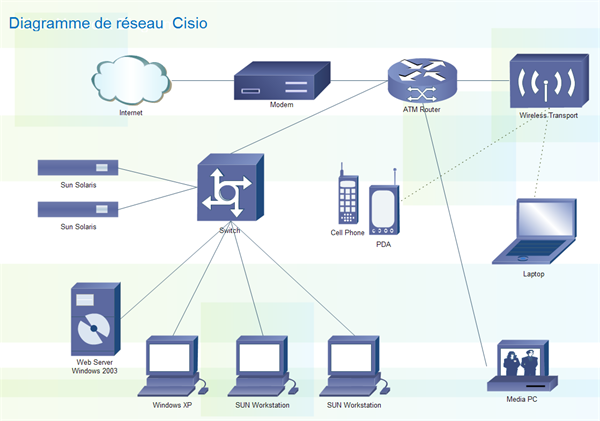 Diagramme de réseau Cisio

Internet

Modem

ATM Router

Wireless Transport

Sun Solaris

Sun Solaris

Switch

Cell Phone

PDA

Laptop

Web Server
Windows 2003

Windows XP

SUN Workstation

SUN Workstation

Media PC